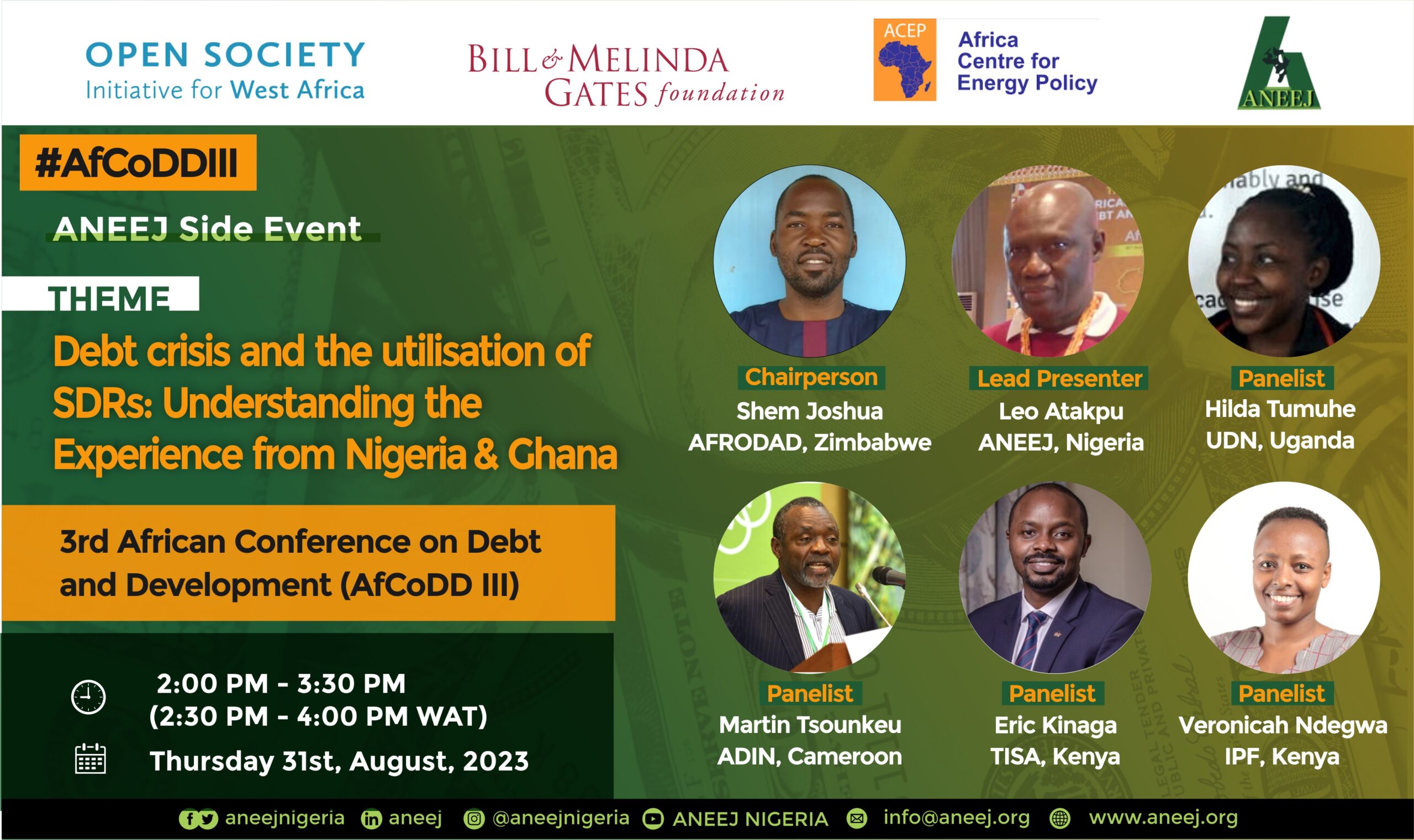 OPEN SOCIETY
Initiative for West Africa

BILL & MELINDA GATES foundation

ACEP
Africa Centre for Energy Policy

ANEEJ

#AfCoDDIII

ANEEJ Side Event

THEME

Debt crisis and the utilisation of SDRs: Understanding the Experience from Nigeria & Ghana

3rd African Conference on Debt and Development (AfCoDD III)

2:00 PM - 3:30 PM
(2:30 PM - 4:00 PM WAT)

Thursday 31st, August, 2023

Chairperson
Shem Joshua
AFRODAD, Zimbabwe

Lead Presenter
Leo Atakpu
ANEEJ, Nigeria

Panelist
Hilda Tumuhe
UDN, Uganda

Panelist
Martin Tsounkeu
ADIN, Cameroon

Panelist
Eric Kinaga
TISA, Kenya

Panelist
Veronicah Ndegwa
IPF, Kenya

aneejnigeria aneej @aneejnigeria ANEEJ NIGERIA info@aneej.org www.aneej.org